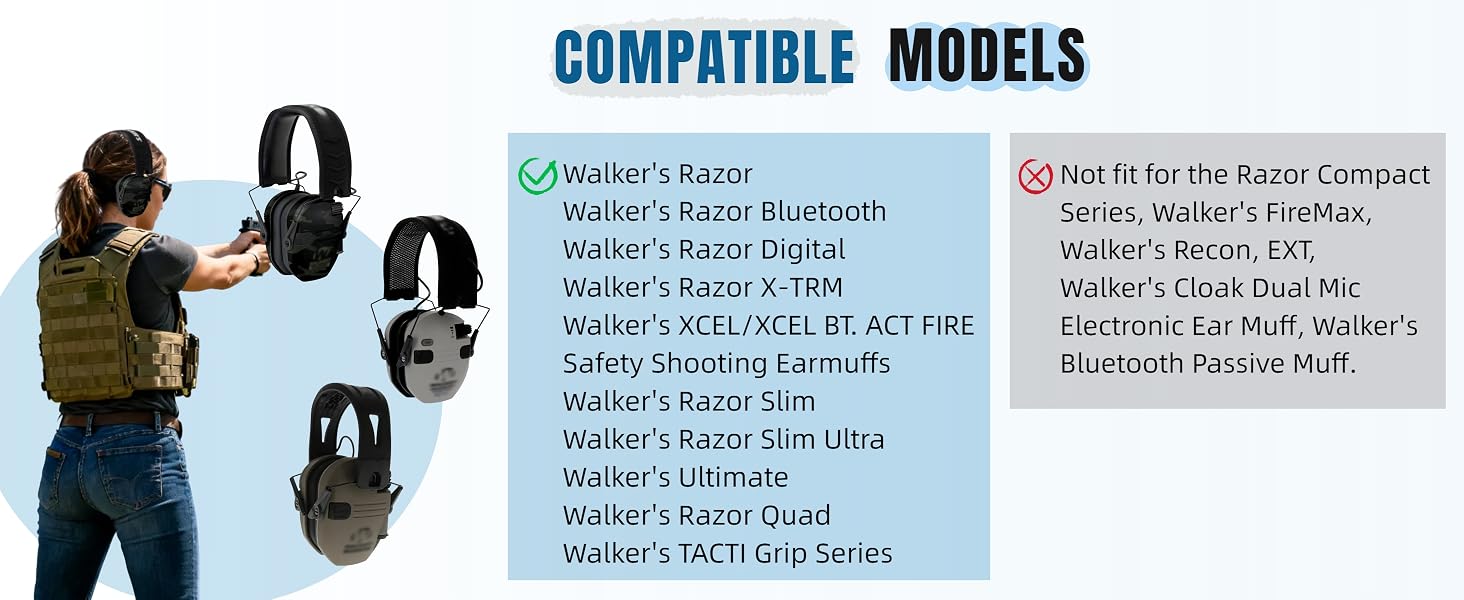 COMPATIBLE MODELS

Walker's Razor
Walker's Razor Bluetooth
Walker's Razor Digital
Walker's Razor X-TRM
Walker's XCEL/XCEL BT. ACT FIRE Safety Shooting Earmuffs
Walker's Razor Slim
Walker's Razor Slim Ultra
Walker's Ultimate
Walker's Razor Quad
Walker's TACTI Grip Series

Not fit for the Razor Compact Series, Walker's FireMax, Walker's Recon, EXT, Walker's Cloak Dual Mic Electronic Ear Muff, Walker's Bluetooth Passive Muff.